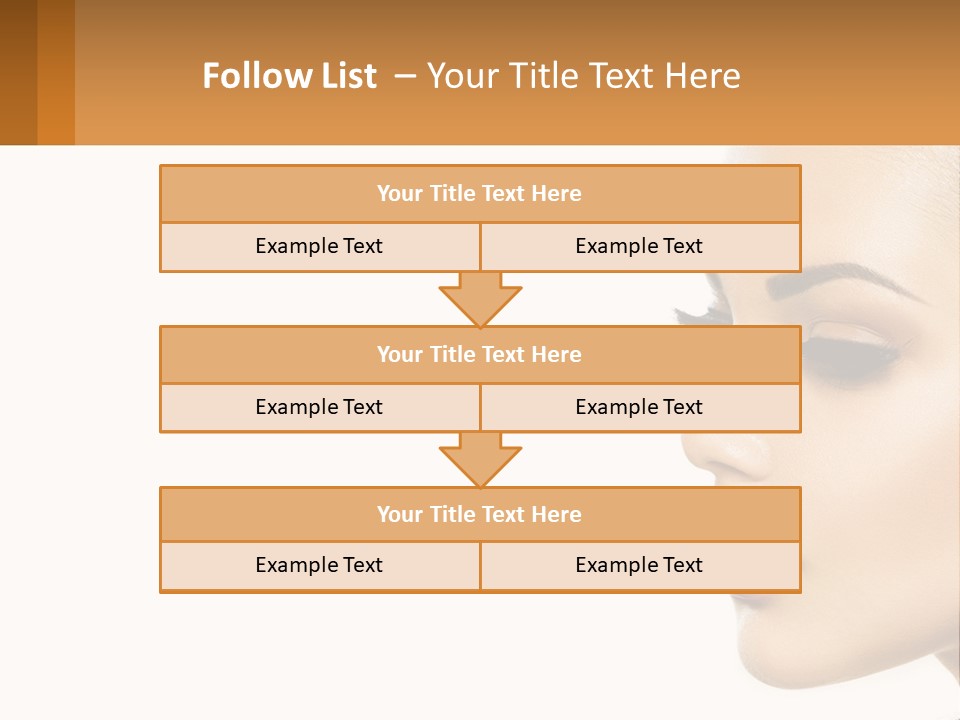 Follow List – Your Title Text Here

Your Title Text Here

Example Text

Example Text

Your Title Text Here

Example Text

Example Text

Your Title Text Here

Example Text

Example Text